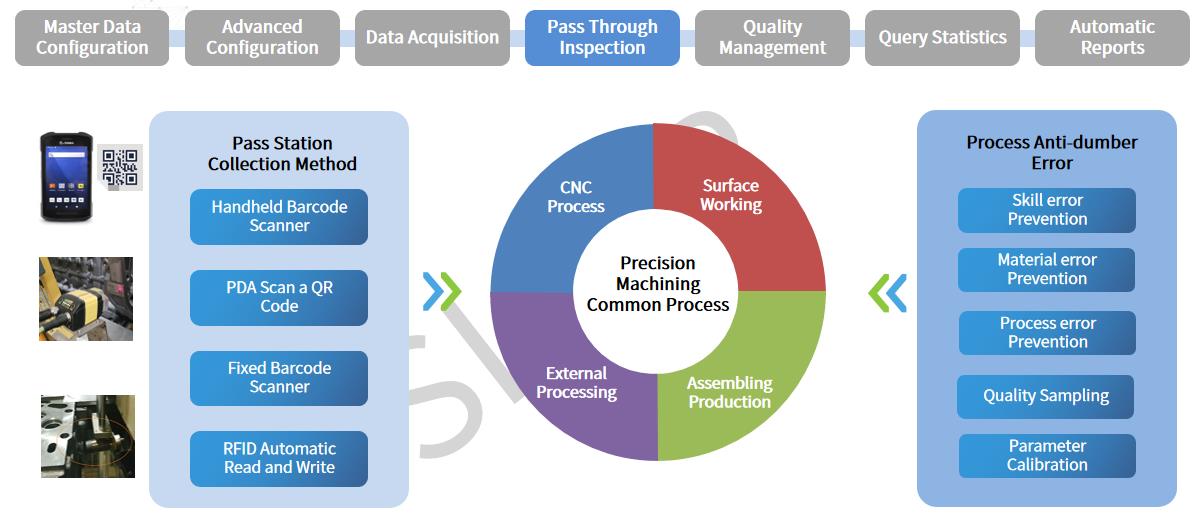 Master Data Configuration
Advanced Configuration
Data Acquisition
Pass Through Inspection
Quality Management
Query Statistics
Automatic Reports

Pass Station Collection Method

Handheld Barcode Scanner

PDA Scan a QR Code

Fixed Barcode Scanner

RFID Automatic Read and Write

CNC Process
Surface Working
Precision Machining Common Process
External Processing
Assembling Production

Process Anti-dumber Error

Skill error Prevention

Material error Prevention

Process error Prevention

Quality Sampling

Parameter Calibration